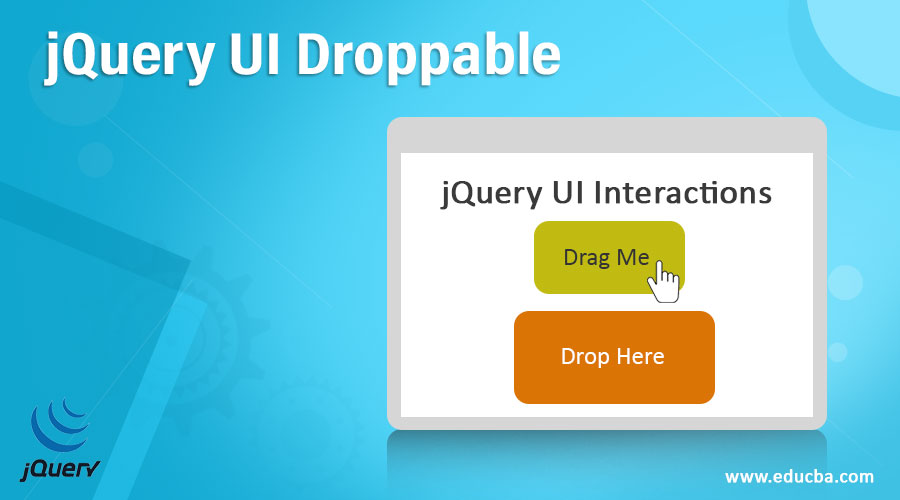 jQuery UI Droppable

jQuery UI Interactions

Drag Me

Drop Here

jQuery

www.educba.com